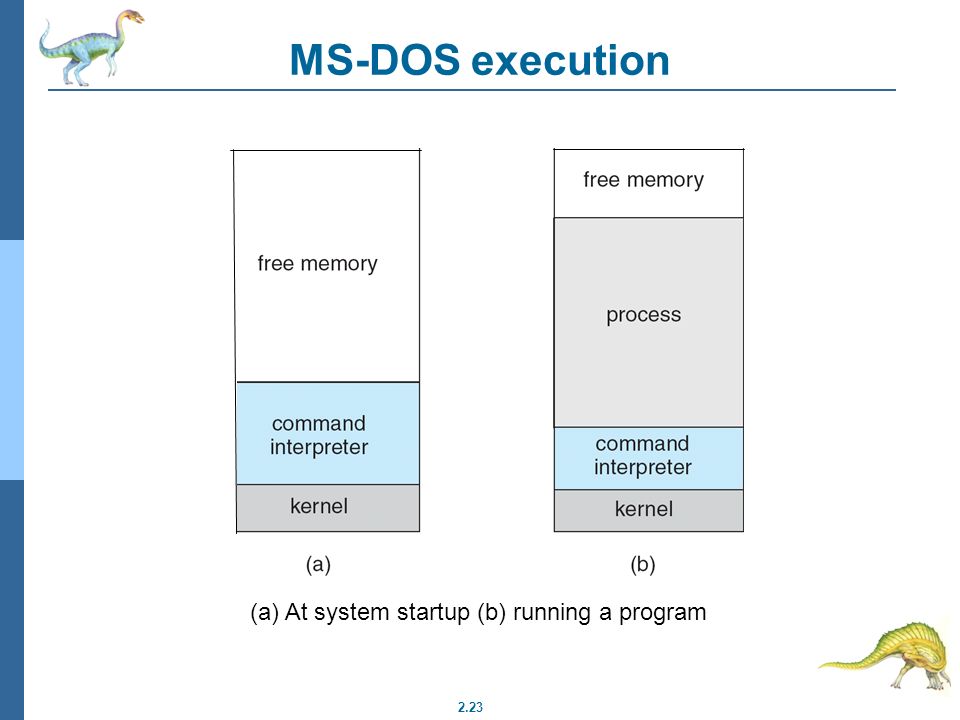 MS-DOS execution

free memory

command interpreter

kernel

(a)

free memory

process

command interpreter

kernel

(b)

(a) At system startup (b) running a program

2.23